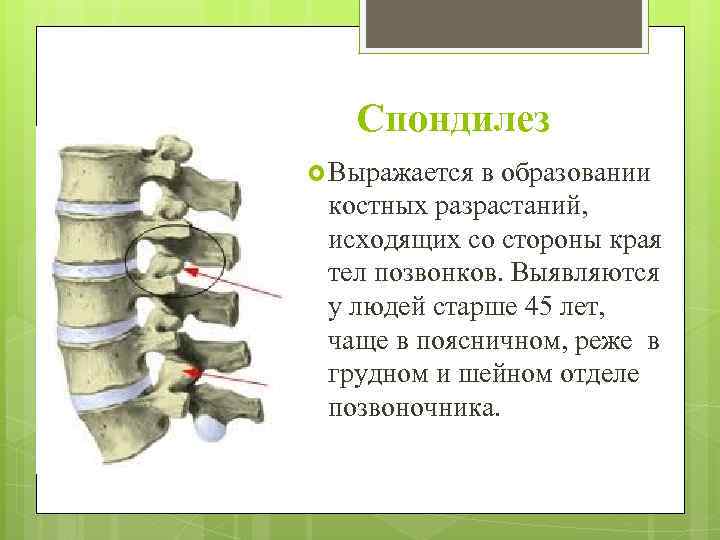 Спондилез

Выражается в образовании костных разрастаний, исходящих со стороны края тел позвонков. Выявляются у людей старше 45 лет, чаще в поясничном, реже в грудном и шейном отделе позвоночника.